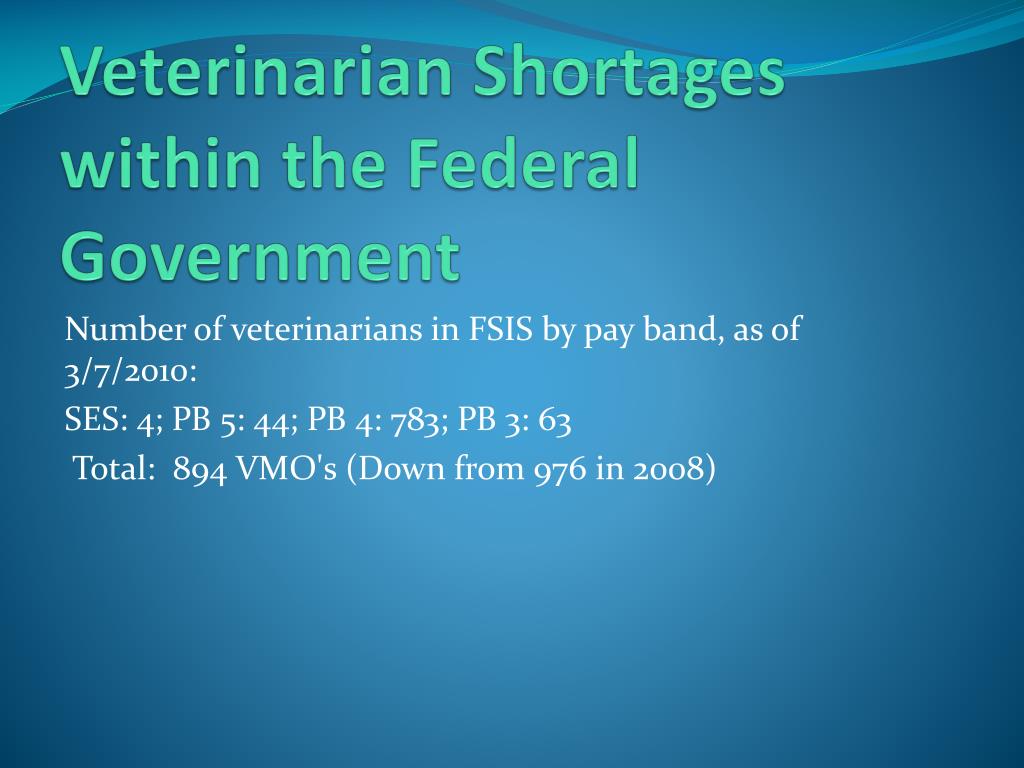 Veterinarian Shortages within the Federal Government

Number of veterinarians in FSIS by pay band, as of 3/7/2010:

SES: 4; PB 5: 44; PB 4: 783; PB 3: 63

Total: 894 VMO's (Down from 976 in 2008)